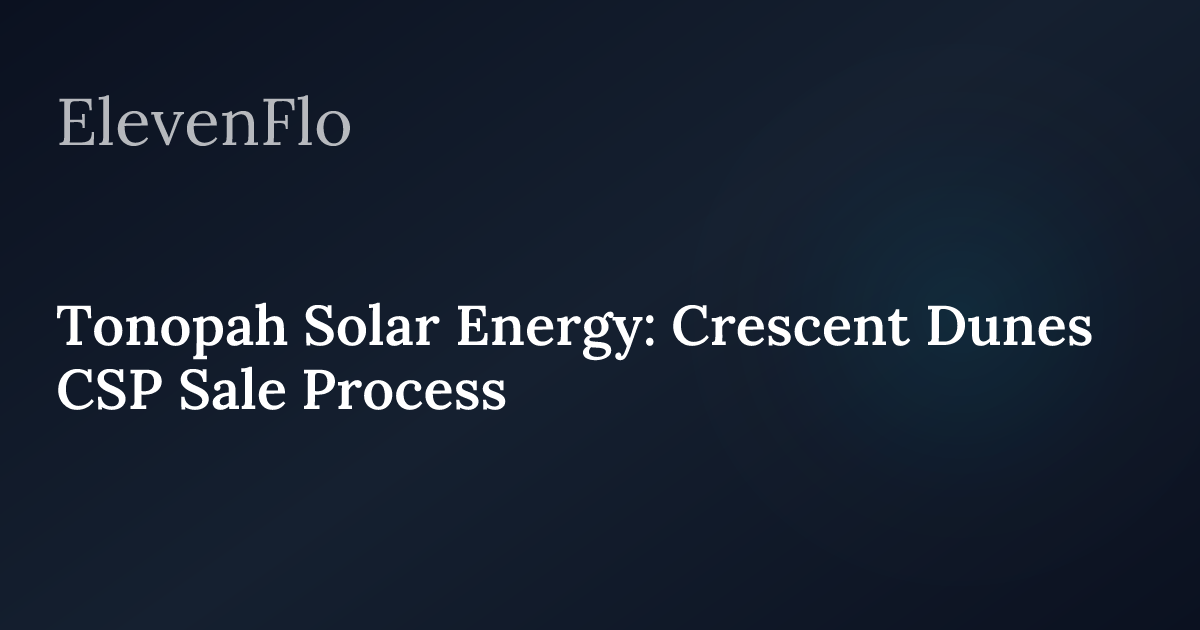 ElevenFlo

Tonopah Solar Energy: Crescent Dunes CSP Sale Process